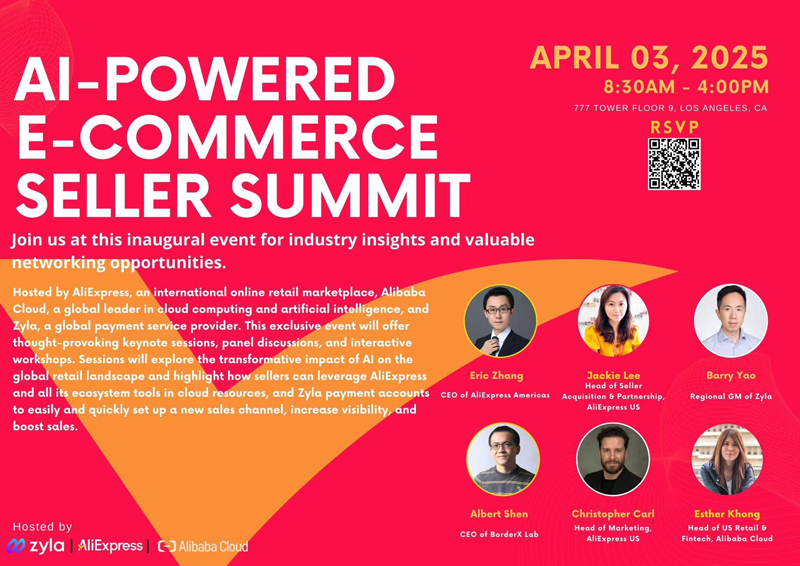 AI-POWERED E-COMMERCE SELLER SUMMIT

APRIL 03, 2025
8:30AM - 4:00PM
777 TOWER FLOOR 9, LOS ANGELES, CA
RSVP

Join us at this inaugural event for industry insights and valuable networking opportunities.

Hosted by AliExpress, an international online retail marketplace, Alibaba Cloud, a global leader in cloud computing and artificial intelligence, and Zyla, a global payment service provider. This exclusive event will offer thought-provoking keynote sessions, panel discussions, and interactive workshops. Sessions will explore the transformative impact of AI on the global retail landscape and highlight how sellers can leverage AliExpress and all its ecosystem tools in cloud resources, and Zyla payment accounts to easily and quickly set up a new sales channel, increase visibility, and boost sales.

Eric Zhang
CEO of AliExpress Americas

Jackie Lee
Head of Seller Acquisition & Partnership, AliExpress US

Barry Yao
Regional GM of Zyla

Albert Shen
CEO of BorderX Lab

Christopher Carl
Head of Marketing, AliExpress US

Esther Khong
Head of US Retail & Fintech, Alibaba Cloud

Hosted by
zyla | AliExpress | Alibaba Cloud